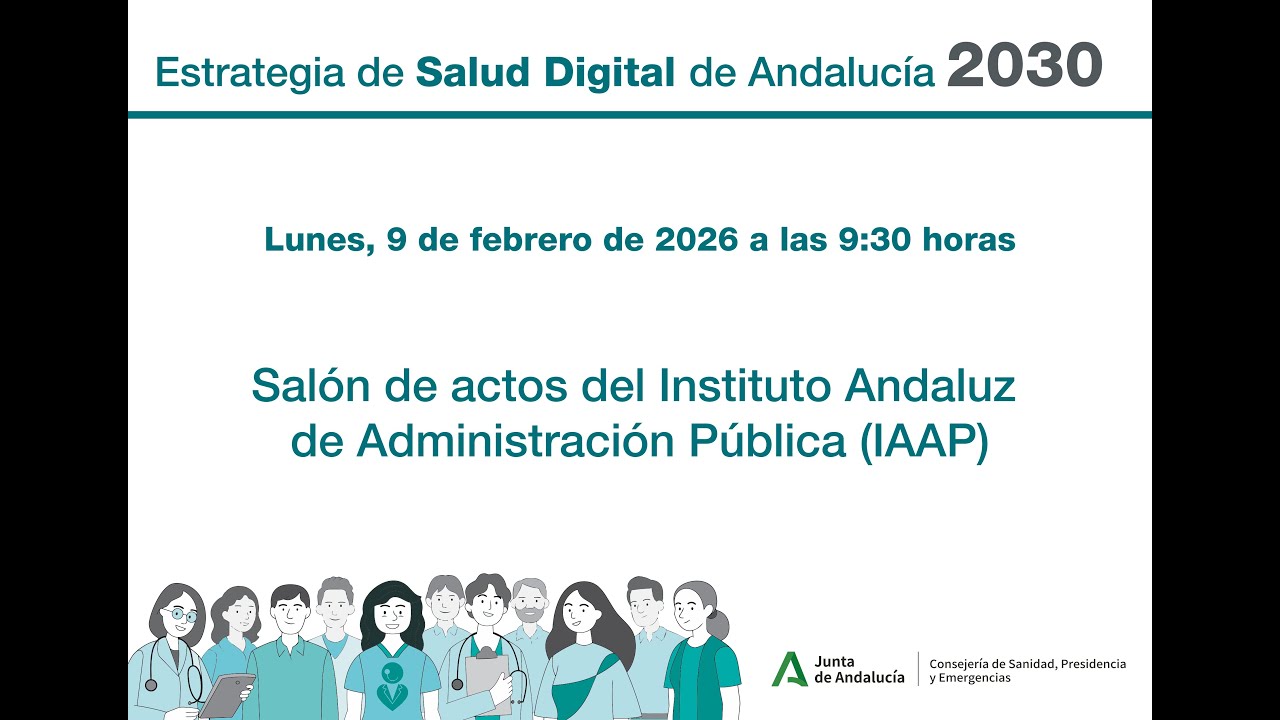 Estrategia de Salud Digital de Andalucía 2030

Lunes, 9 de febrero de 2026 a las 9:30 horas

Salón de actos del Instituto Andaluz de Administración Pública (IAAP)

Junta de Andalucía

Consejería de Sanidad, Presidencia y Emergencias